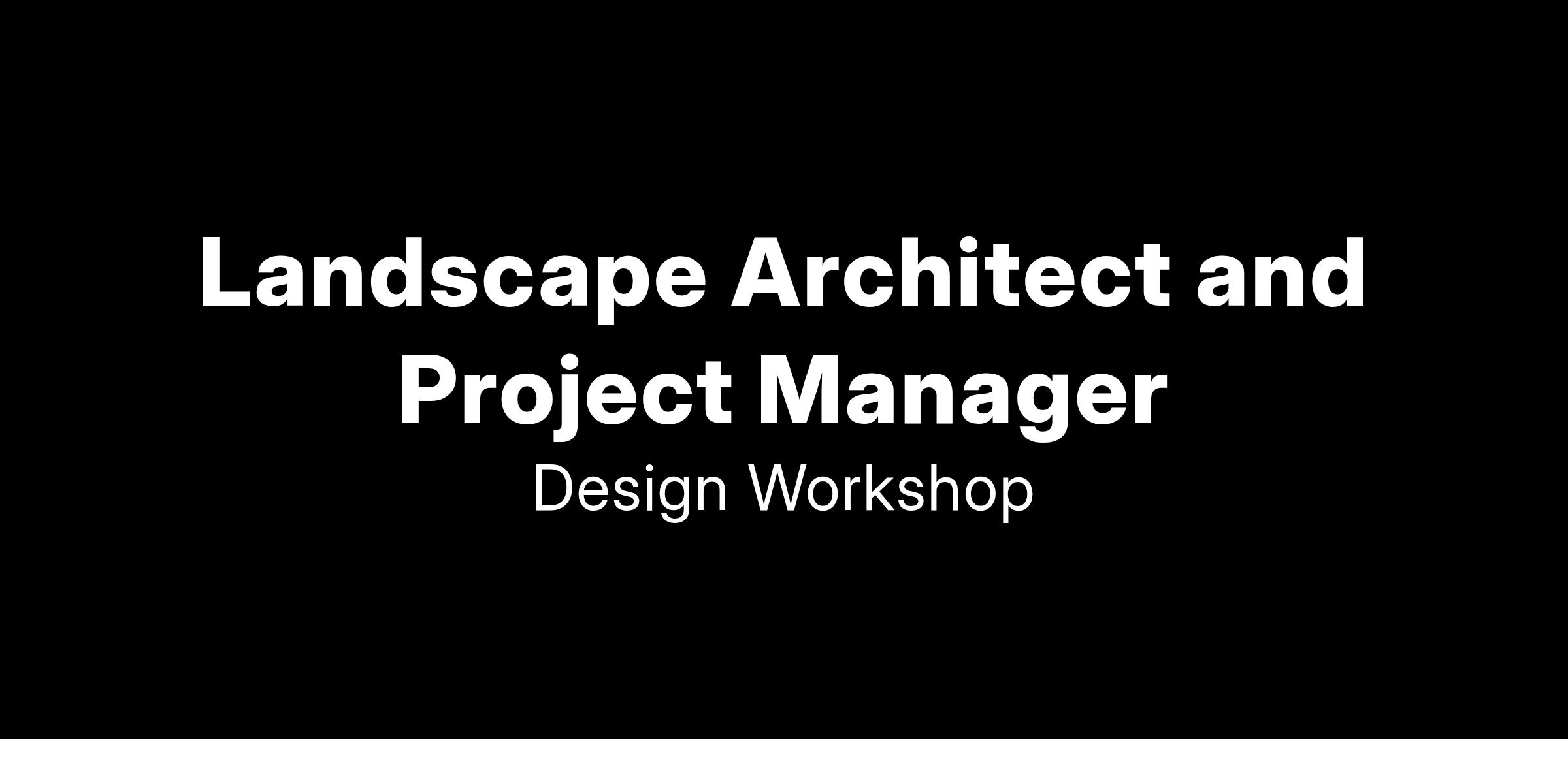 Landscape Architect and Project Manager

Design Workshop